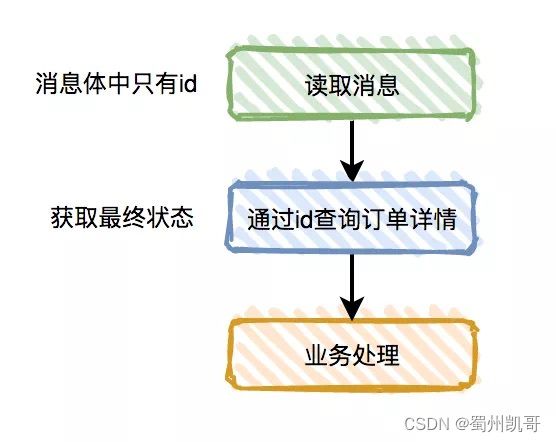 消息体中只有id

读取消息

获取最终状态

通过id查询订单详情

业务处理

CSDN @蜀州凯哥